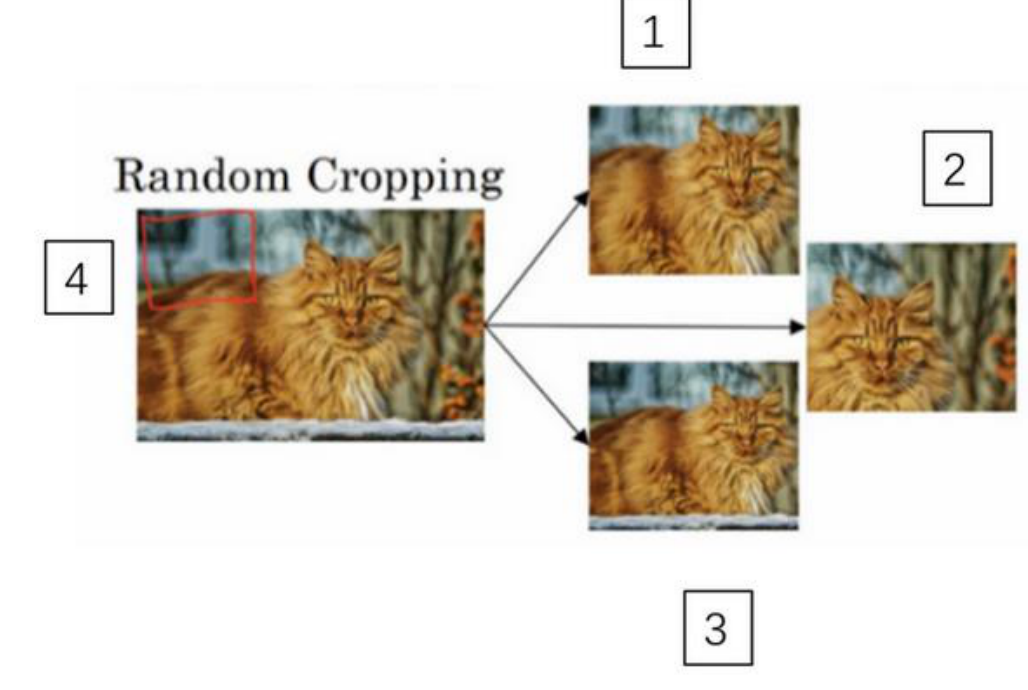 1

Random Cropping

2

4

3